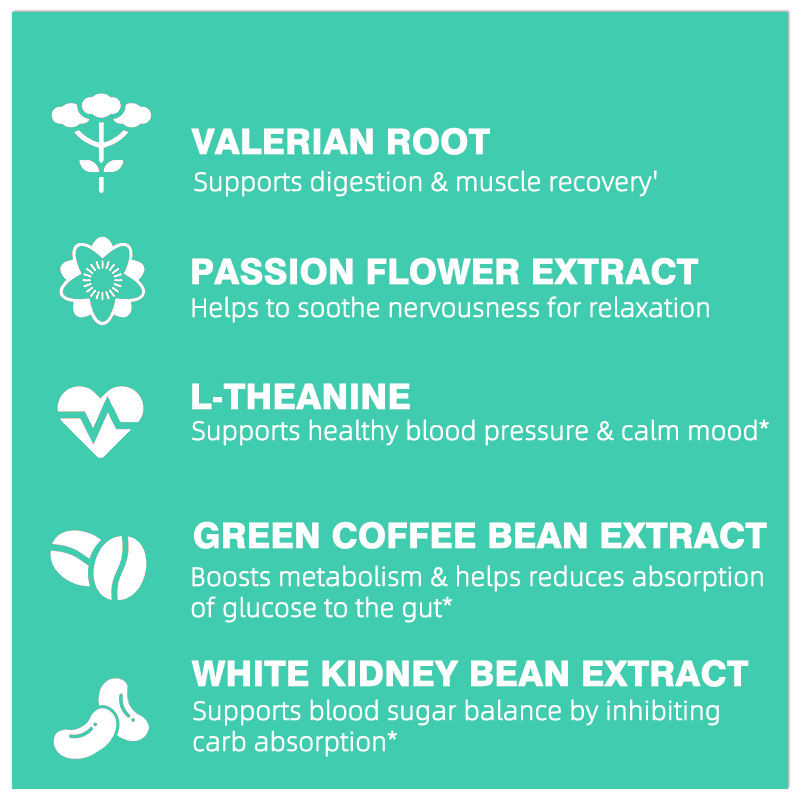 VALERIAN ROOT
Supports digestion & muscle recovery'

PASSION FLOWER EXTRACT
Helps to soothe nervousness for relaxation

L-THEANINE
Supports healthy blood pressure & calm mood*

GREEN COFFEE BEAN EXTRACT
Boosts metabolism & helps reduces absorption of glucose to the gut*

WHITE KIDNEY BEAN EXTRACT
Supports blood sugar balance by inhibiting carb absorption*